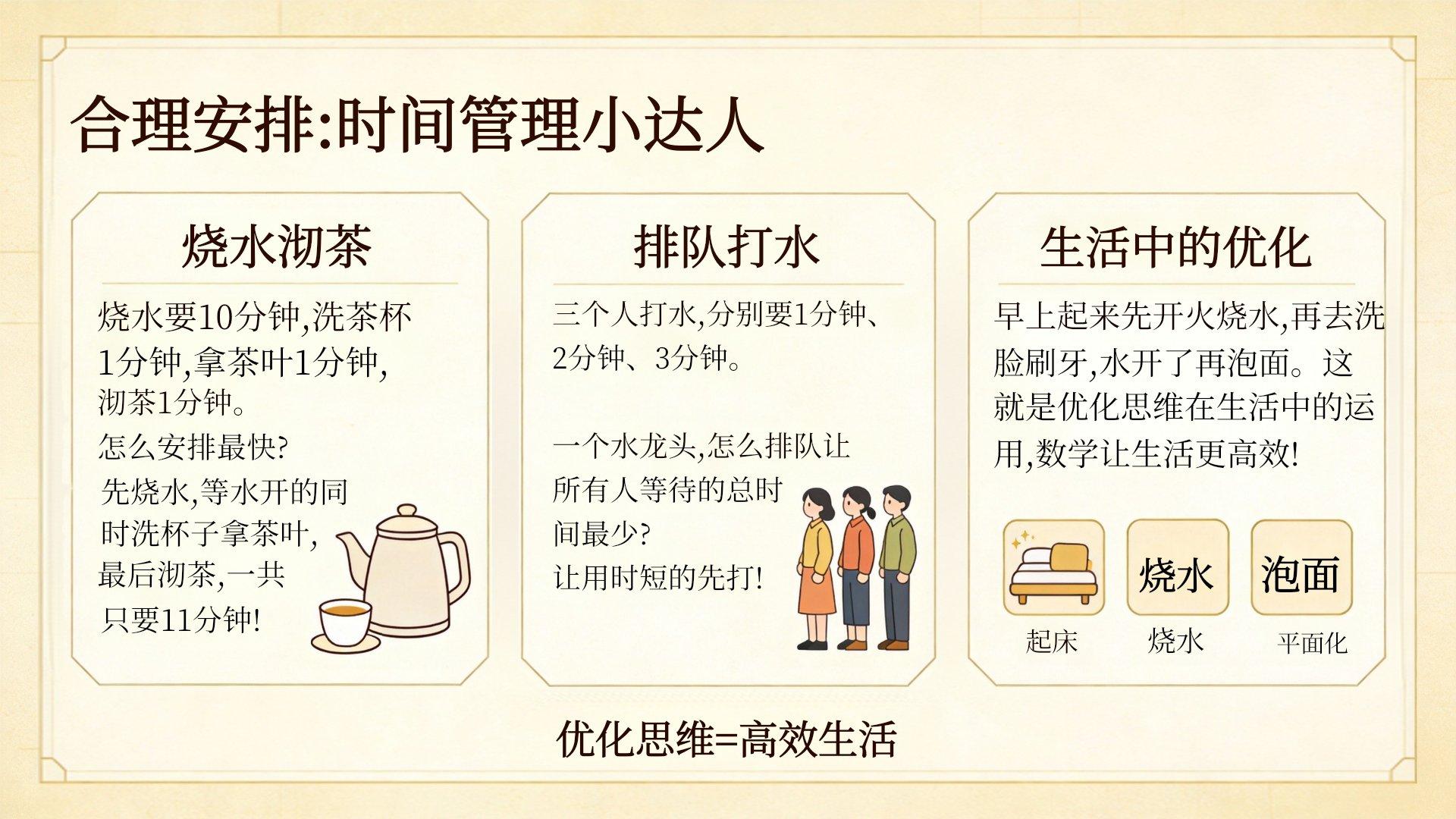 合理安排:时间管理小达人

烧水沏茶

烧水要10分钟,洗茶杯1分钟,拿茶叶1分钟,沏茶1分钟。

怎么安排最快?

先烧水,等水开的同时洗杯子拿茶叶,最后沏茶,一共只要11分钟!

排队打水

三个人打水,分别要1分钟、2分钟、3分钟。

一个水龙头,怎么排队让所有人等待的总时间最少?

让用时短的先打!

生活中的优化

早上起来先开火烧水,再去洗脸刷牙,水开了再泡面。这就是优化思维在生活中的运用,数学让生活更高效!

烧水

泡面

起床

烧水

平面化

优化思维=高效生活